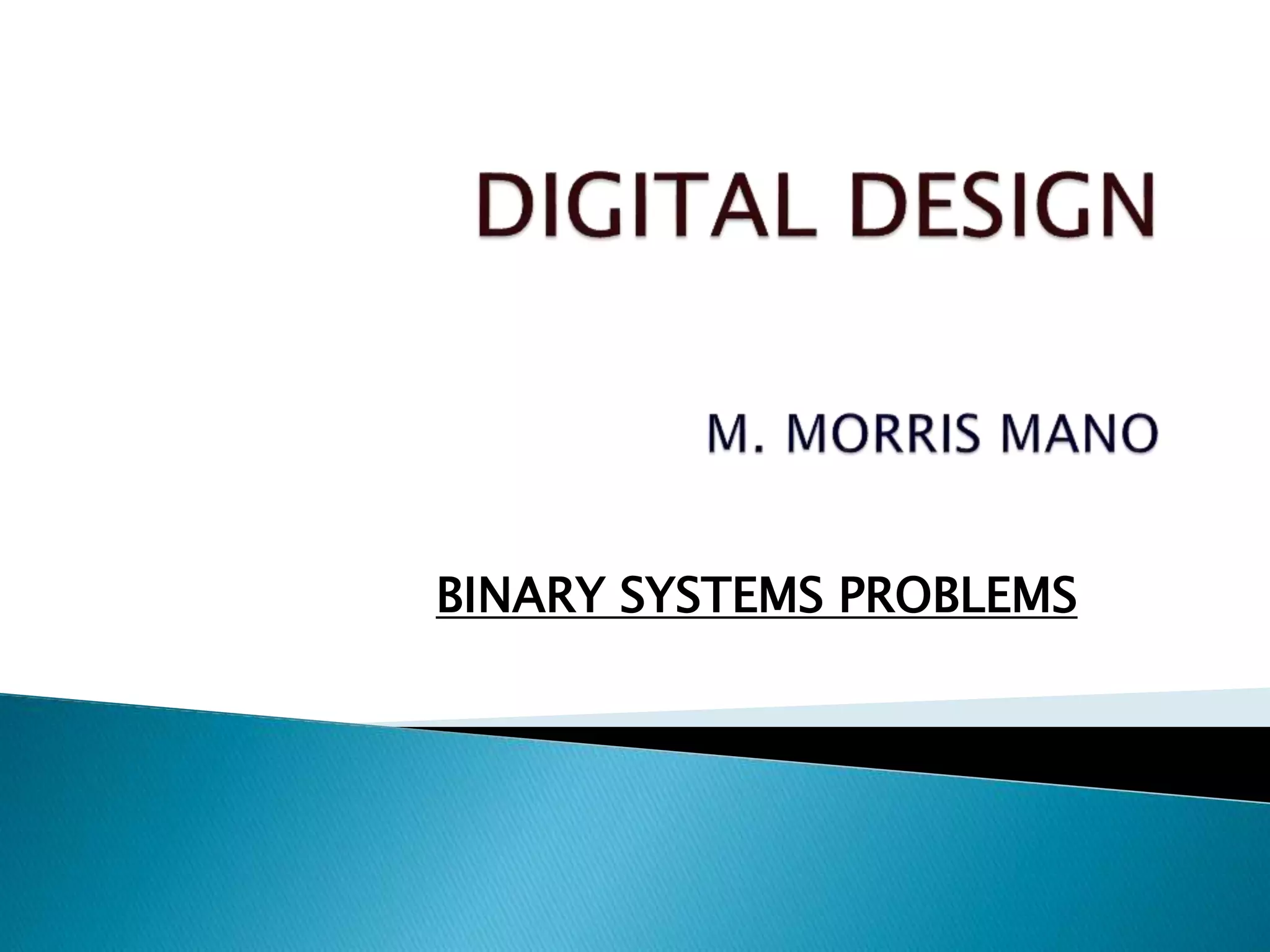 DIGITAL DESIGN

M. MORRIS MANO

BINARY SYSTEMS PROBLEMS